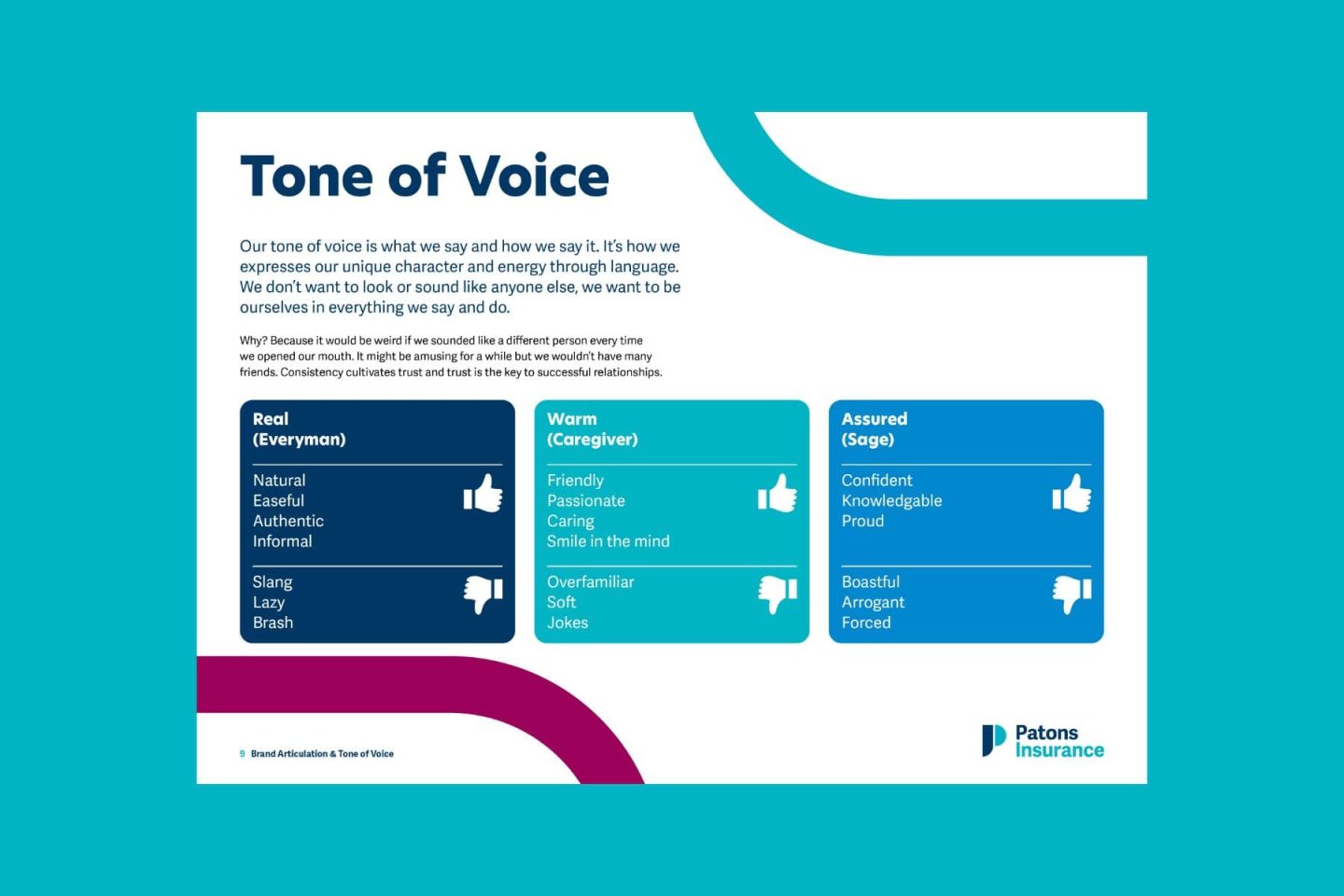 Tone of Voice

Our tone of voice is what we say and how we say it. It's how we expresses our unique character and energy through language. We don't want to look or sound like anyone else, we want to be ourselves in everything we say and do.

Why? Because it would be weird if we sounded like a different person every time we opened our mouth. It might be amusing for a while but we wouldn't have many friends. Consistency cultivates trust and trust is the key to successful relationships.

Real
(Everyman)

Natural
Easeful
Authentic
Informal

Slang
Lazy
Brash

Warm
(Caregiver)

Friendly
Passionate
Caring
Smile in the mind

Overfamiliar
Soft
Jokes

Assured
(Sage)

Confident
Knowledgable
Proud

Boastful
Arrogant
Forced

9 Brand Articulation & Tone of Voice

Patons Insurance